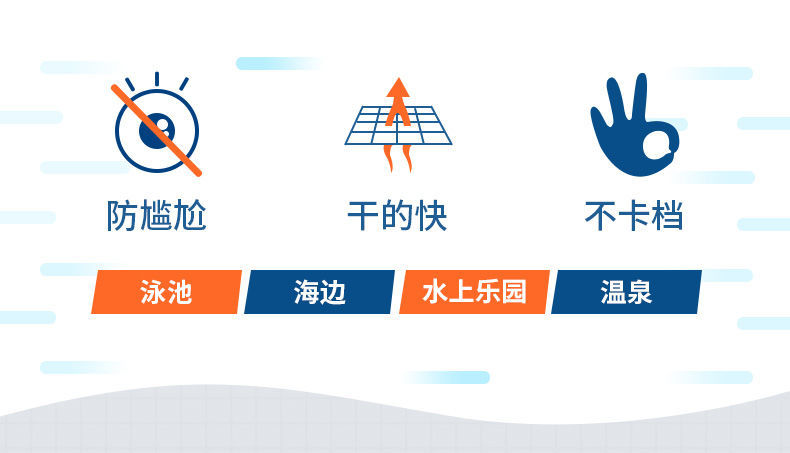 防尴尬

干的快

不卡档

泳池

海边

水上乐园

温泉